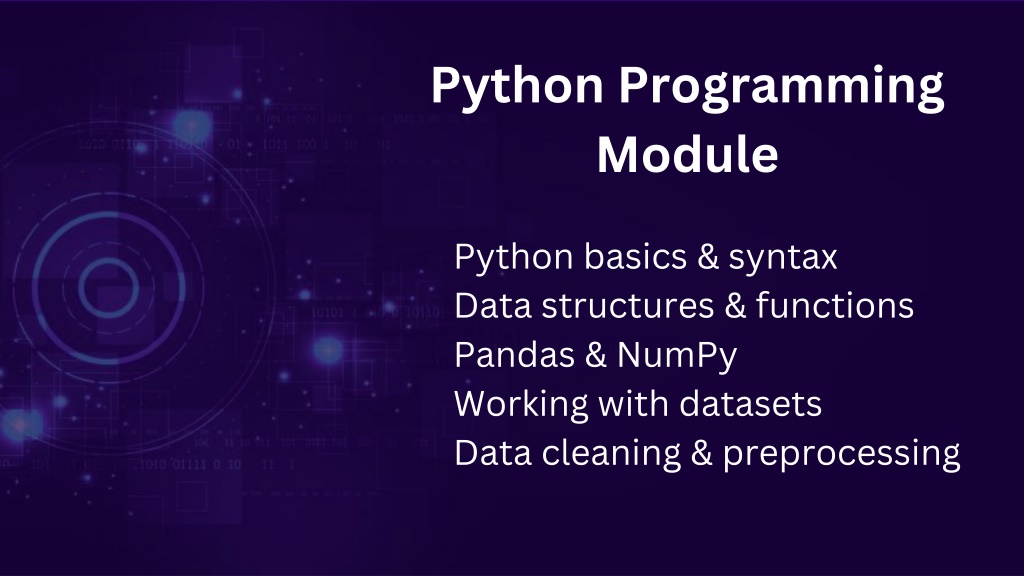 Python Programming Module

Python basics & syntax
Data structures & functions
Pandas & NumPy
Working with datasets
Data cleaning & preprocessing